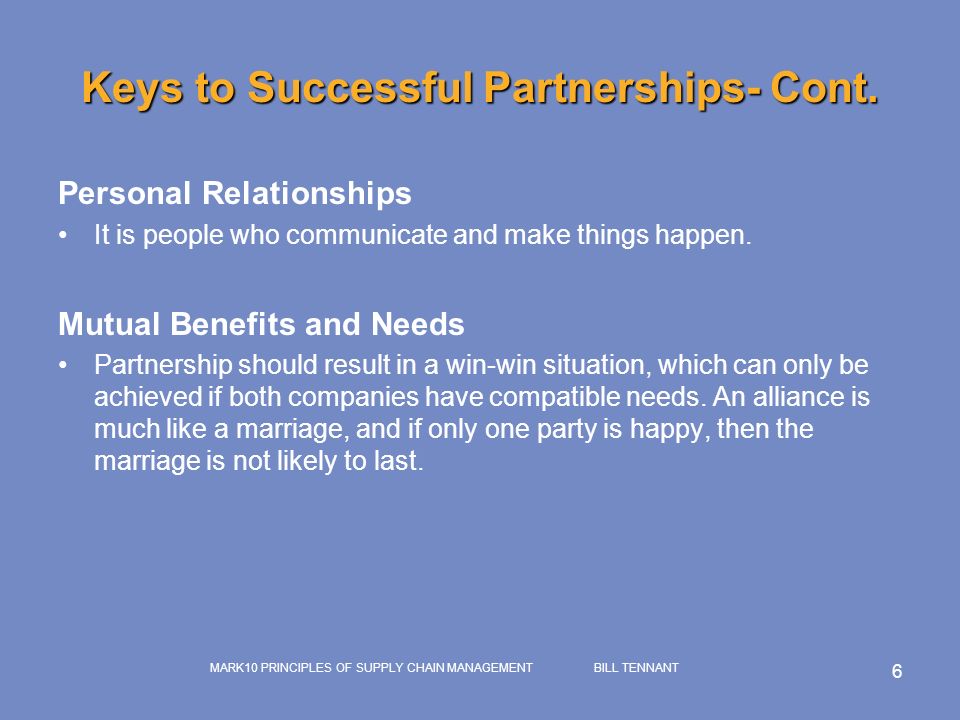 Keys to Successful Partnerships- Cont.

Personal Relationships

• It is people who communicate and make things happen.

Mutual Benefits and Needs

• Partnership should result in a win-win situation, which can only be achieved if both companies have compatible needs. An alliance is much like a marriage, and if only one party is happy, then the marriage is not likely to last.

MARK10 PRINCIPLES OF SUPPLY CHAIN MANAGEMENT BILL TENNANT

6